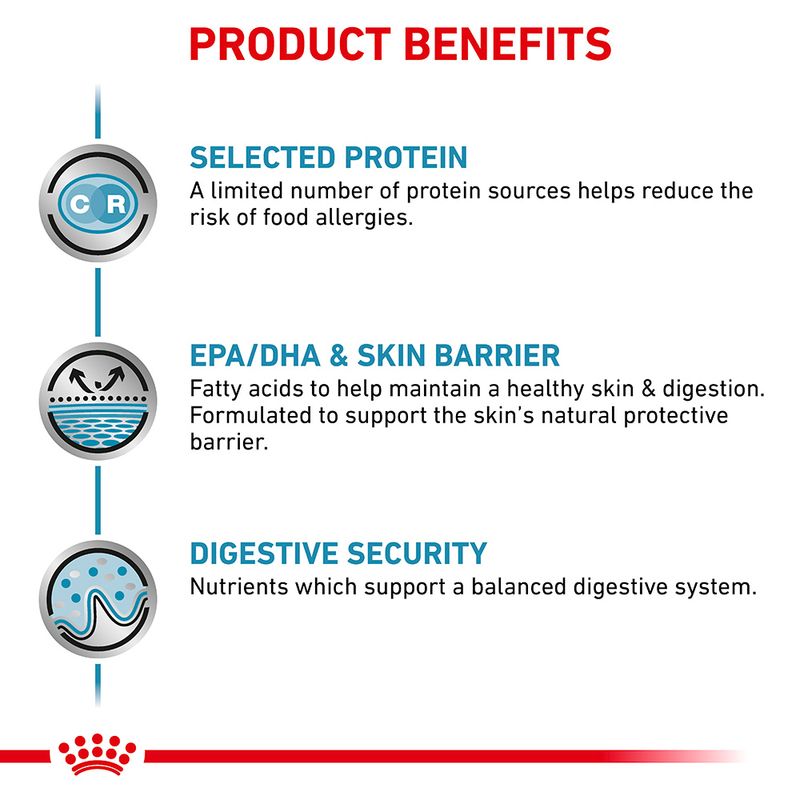 PRODUCT BENEFITS

C R

SELECTED PROTEIN
A limited number of protein sources helps reduce the risk of food allergies.

EPA/DHA & SKIN BARRIER
Fatty acids to help maintain a healthy skin & digestion. Formulated to support the skin's natural protective barrier.

DIGESTIVE SECURITY
Nutrients which support a balanced digestive system.